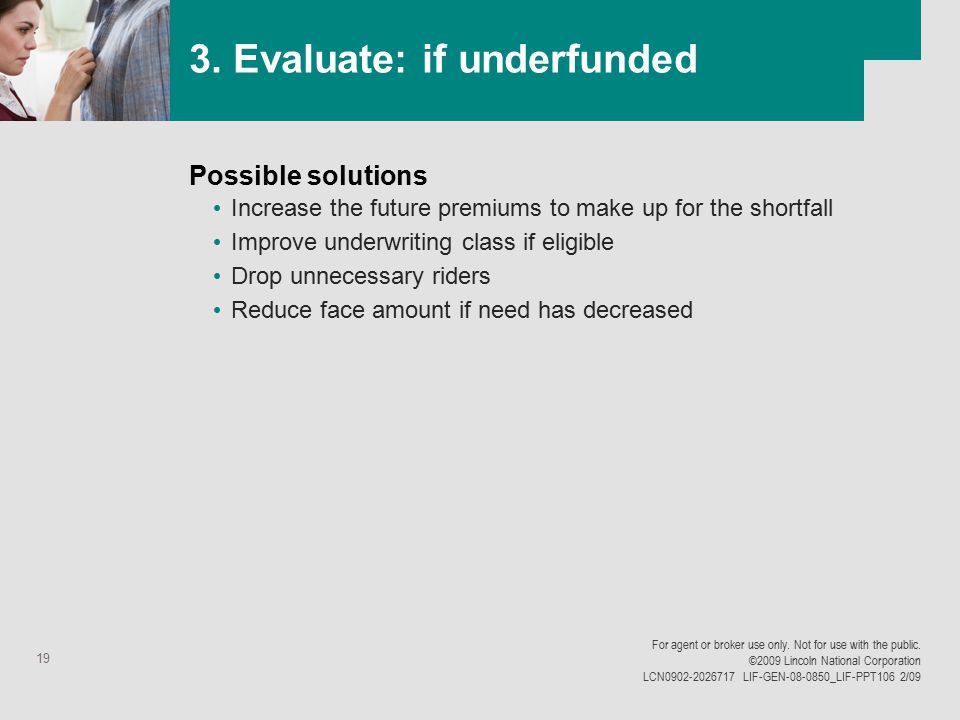 3. Evaluate: if underfunded

Possible solutions

• Increase the future premiums to make up for the shortfall
• Improve underwriting class if eligible
• Drop unnecessary riders
• Reduce face amount if need has decreased

19

For agent or broker use only. Not for use with the public.
©2009 Lincoln National Corporation
LCN0902-2026717 LIF-GEN-08-0850_LIF-PPT106 2/09